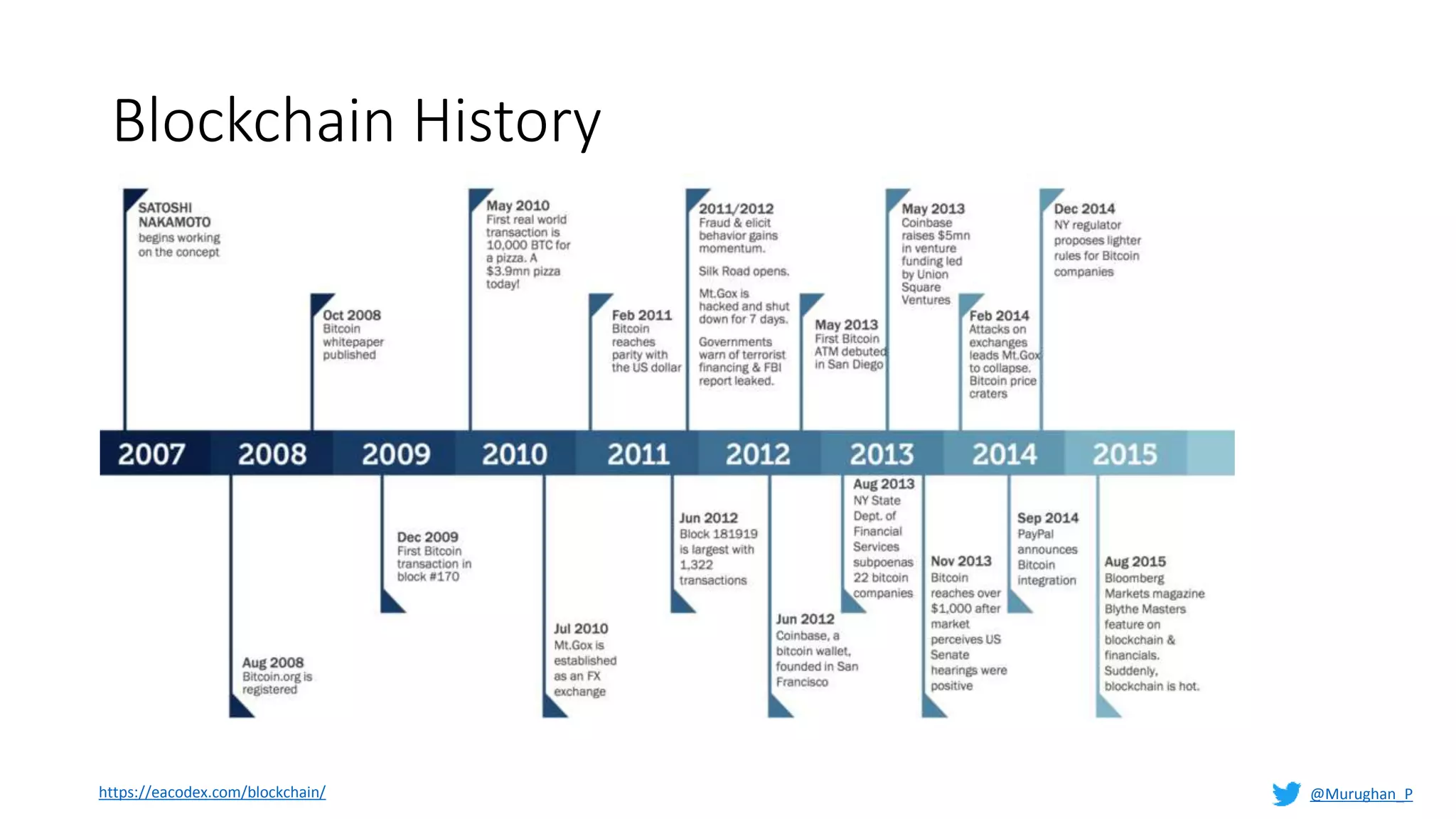 Blockchain History

SATOSHI NAKAMOTO begins working on the concept

Oct 2008
Bitcoin whitepaper published

May 2010
First real world transaction is 10,000 BTC for a pizza. A $3.9mn pizza today!

Feb 2011
Bitcoin reaches parity with the US dollar

2011/2012
Fraud & elicit behavior gains momentum.

Silk Road opens.

Mt.Gox is hacked and shut down for 7 days.

Governments warn of terrorist financing & FBI report leaked.

May 2013
First Bitcoin ATM debuted in San Diego

May 2013
Coinbase raises $5mn in venture funding led by Union Square Ventures

Feb 2014
Attacks on exchanges leads Mt.Gox to collapse. Bitcoin price craters

Dec 2014
NY regulator proposes lighter rules for Bitcoin companies

2007 2008 2009 2010 2011 2012 2013 2014 2015

Aug 2008
Bitcoin.org is registered

Dec 2009
First Bitcoin transaction in block #170

Jul 2010
Mt.Gox is established as an FX exchange

Jun 2012
Block 181919 is largest with 1,322 transactions

Jun 2012
Coinbase, a bitcoin wallet, founded in San Francisco

Aug 2013
NY State Dept. of Financial Services subpoenas 22 bitcoin companies

Nov 2013
Bitcoin reaches over $1,000 after market perceives US Senate hearings were positive

Sep 2014
PayPal announces Bitcoin integration

Aug 2015
Bloomberg Markets magazine Blythe Masters feature on blockchain & financials. Suddenly, blockchain is hot.

https://eacodex.com/blockchain/

@Murughan_P